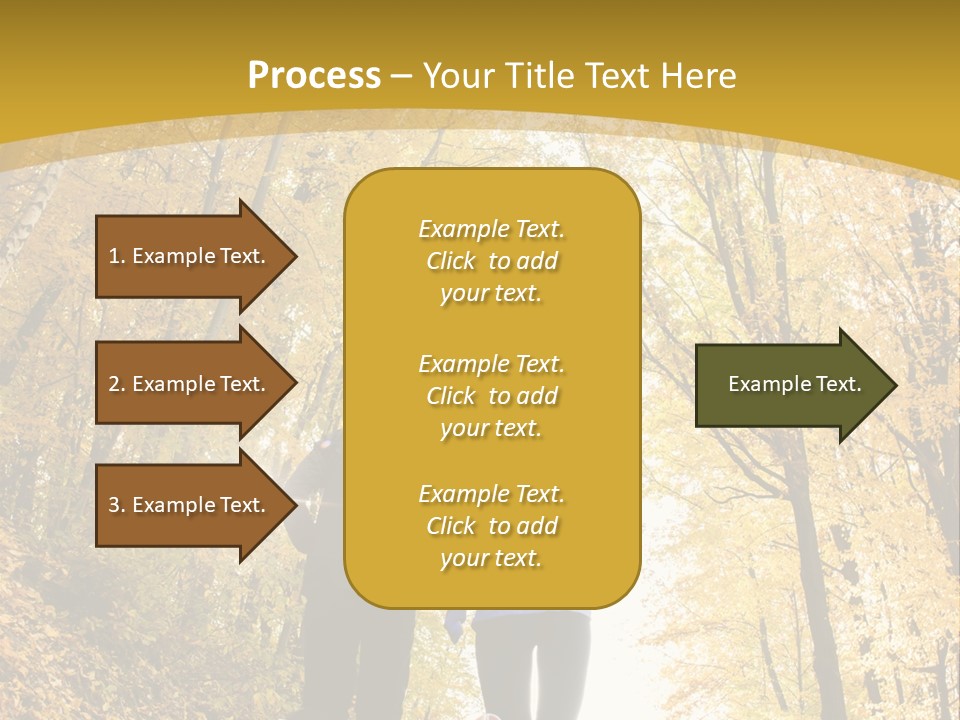 Process – Your Title Text Here

1. Example Text.

2. Example Text.

3. Example Text.

Example Text. Click to add your text.

Example Text. Click to add your text.

Example Text. Click to add your text.

Example Text.